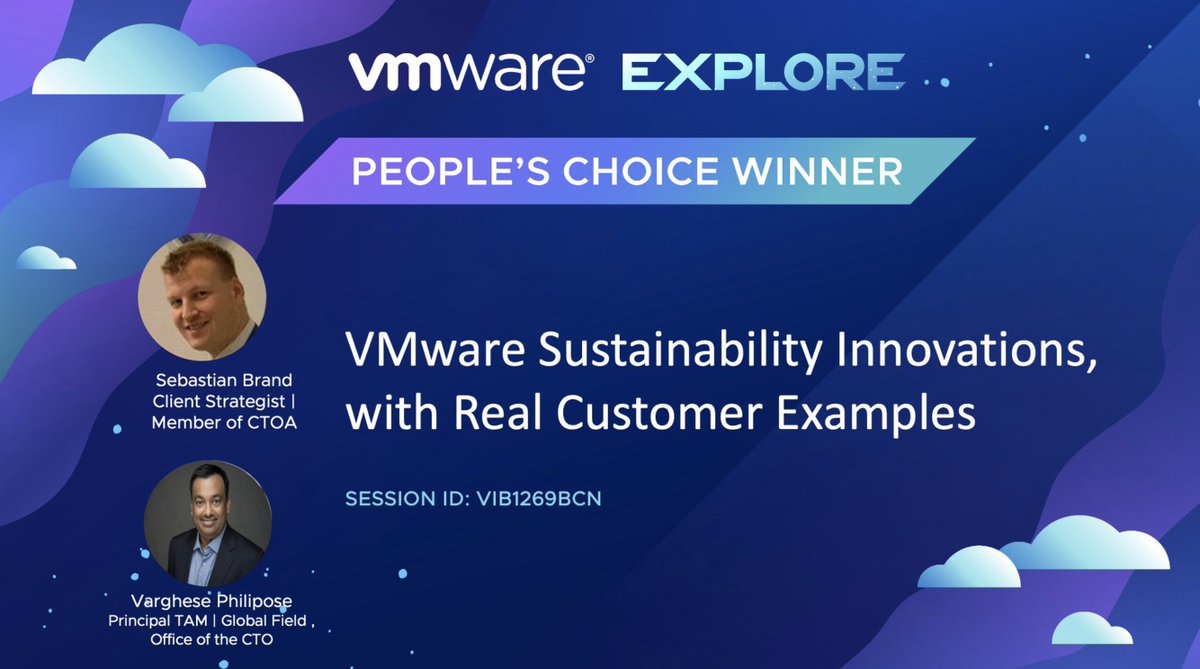 vmware® EXPLORE

PEOPLE'S CHOICE WINNER

Sebastian Brand
Client Strategist |
Member of CTOA

VMware Sustainability Innovations, with Real Customer Examples

SESSION ID: VIB1269BCN

Varghese Philipose
Principal TAM | Global Field
Office of the CTO